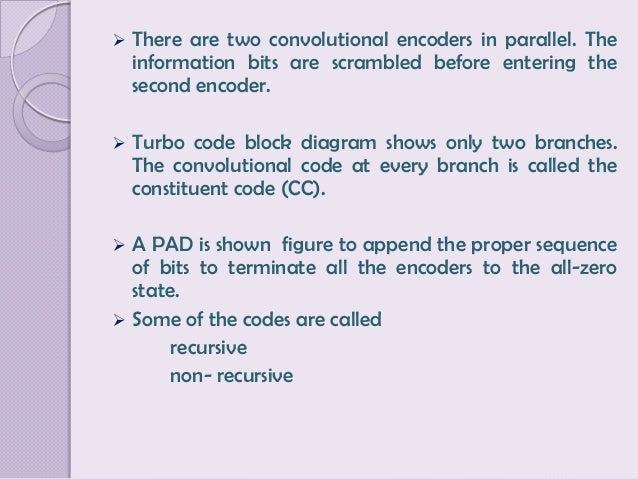 ➢ There are two convolutional encoders in parallel. The information bits are scrambled before entering the second encoder.

➢ Turbo code block diagram shows only two branches. The convolutional code at every branch is called the constituent code (CC).

➢ A PAD is shown figure to append the proper sequence of bits to terminate all the encoders to the all-zero state.

➢ Some of the codes are called
recursive
non- recursive